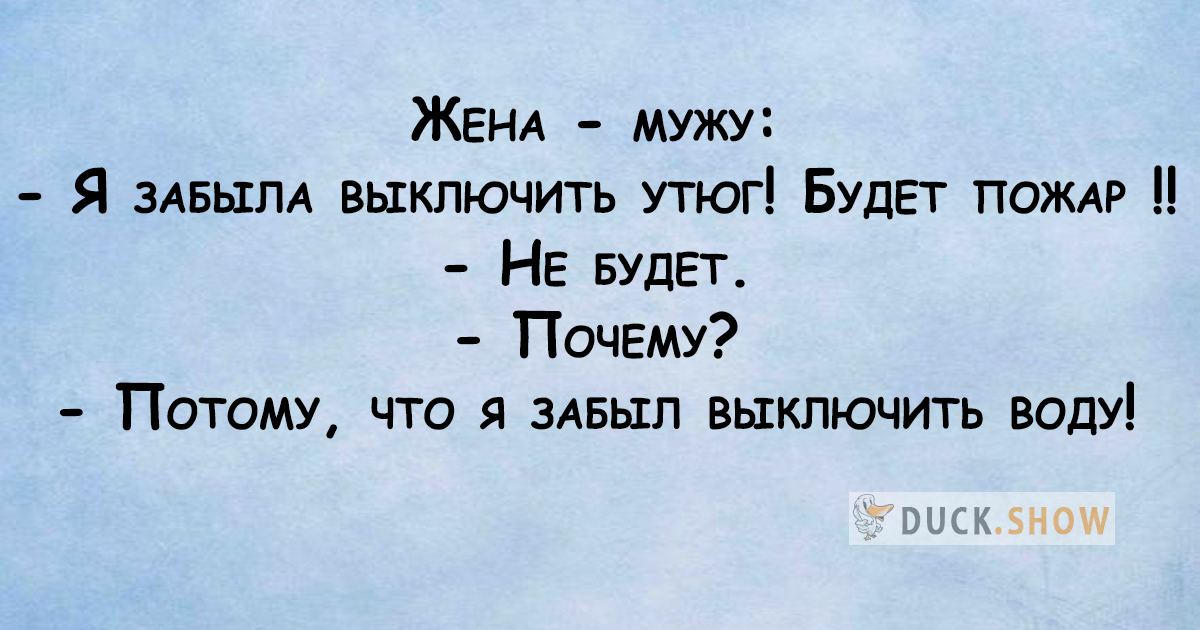 Жена - мужу:
- Я забыла выключить утюг! Будет пожар !!
- Не будет.
- Почему?
- Потому, что я забыл выключить воду!

DUCK.SHOW